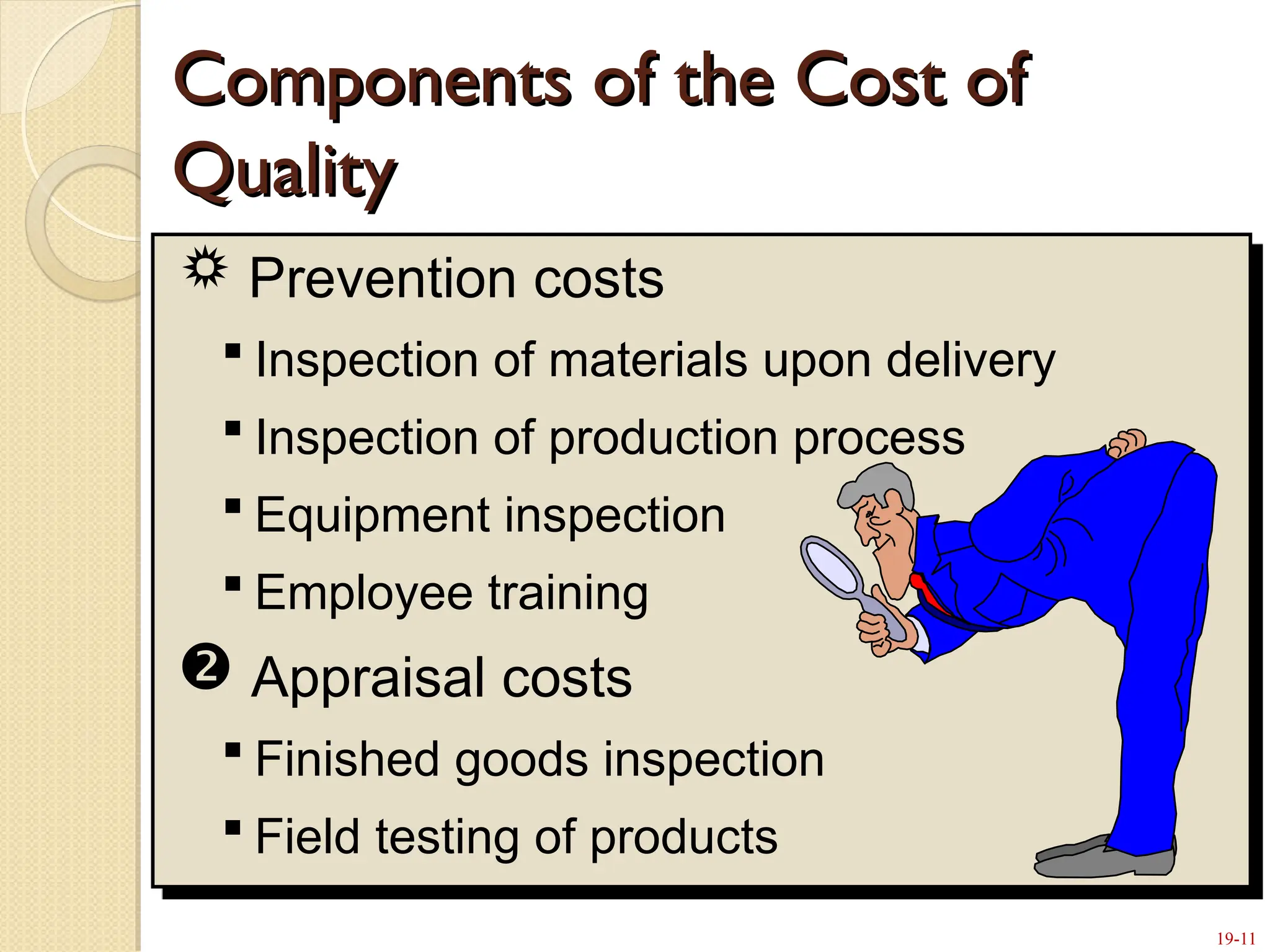 Components of the Cost of Quality

☼ Prevention costs

▪ Inspection of materials upon delivery

▪ Inspection of production process

▪ Equipment inspection

▪ Employee training

❷ Appraisal costs

▪ Finished goods inspection

▪ Field testing of products

19-11